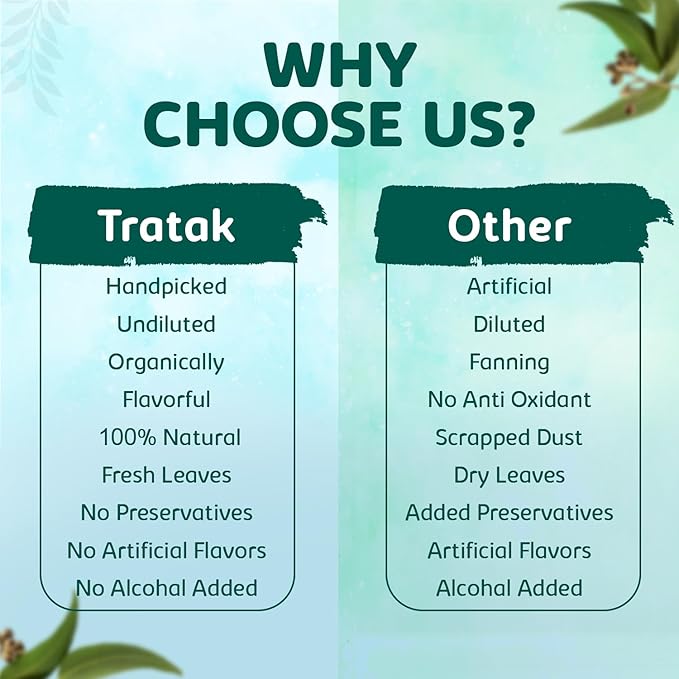 WHY CHOOSE US?

Tratak

Handpicked
Undiluted
Organically
Flavorful
100% Natural
Fresh Leaves
No Preservatives
No Artificial Flavors
No Alcohal Added

Other

Artificial
Diluted
Fanning
No Anti Oxidant
Scrapped Dust
Dry Leaves
Added Preservatives
Artificial Flavors
Alcohal Added